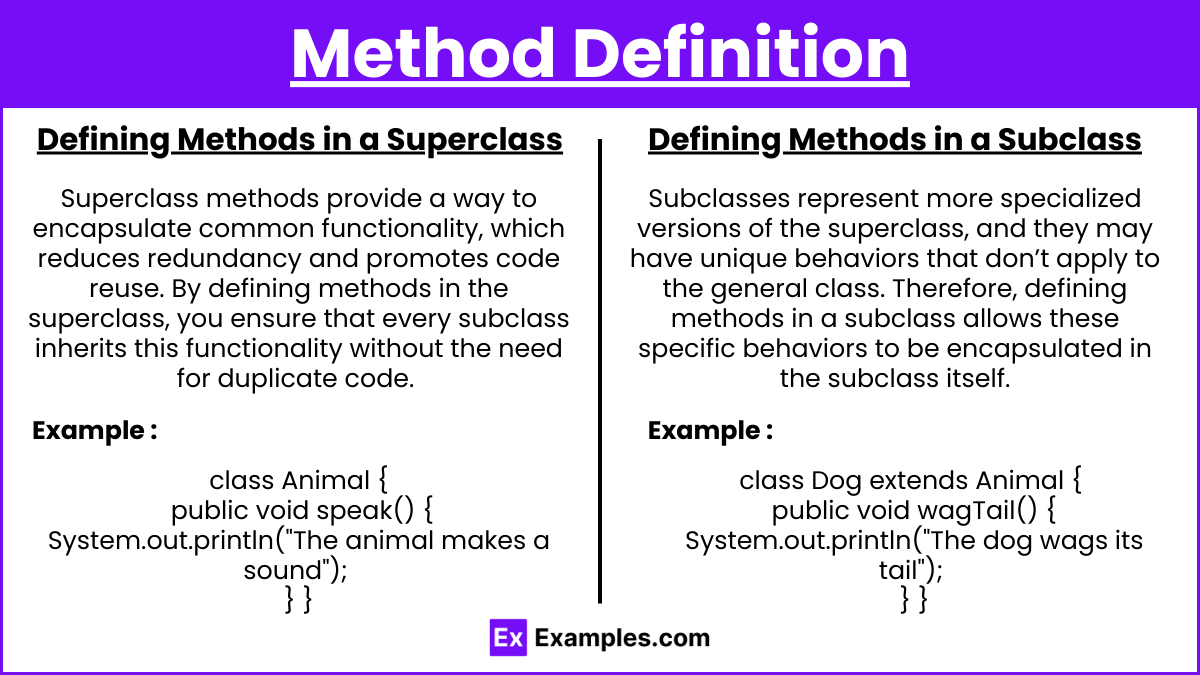 Method Definition

Defining Methods in a Superclass

Superclass methods provide a way to encapsulate common functionality, which reduces redundancy and promotes code reuse. By defining methods in the superclass, you ensure that every subclass inherits this functionality without the need for duplicate code.

Example :

class Animal {
public void speak() {
System.out.println("The animal makes a sound");
} }

Defining Methods in a Subclass

Subclasses represent more specialized versions of the superclass, and they may have unique behaviors that don't apply to the general class. Therefore, defining methods in a subclass allows these specific behaviors to be encapsulated in the subclass itself.

Example :

class Dog extends Animal {
public void wagTail() {
System.out.println("The dog wags its tail");
} }

Ex Examples.com